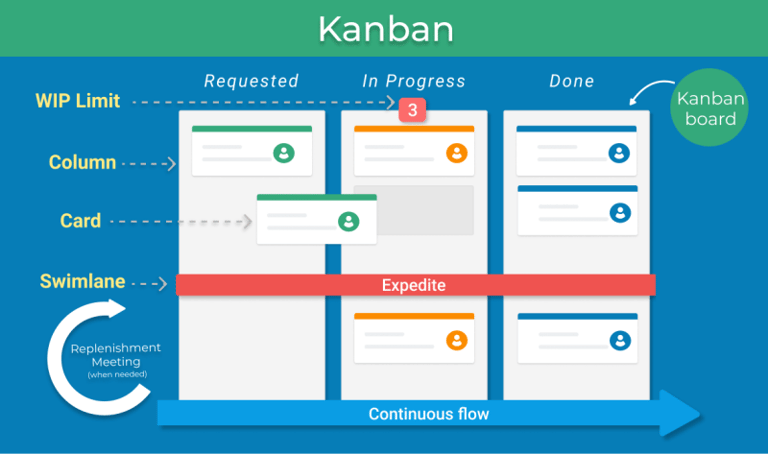 Kanban

Requested

In Progress

Done

Kanban board

WIP Limit

3

Column

Card

Swimlane

Expedite

Replenishment Meeting (when needed)

Continuous flow